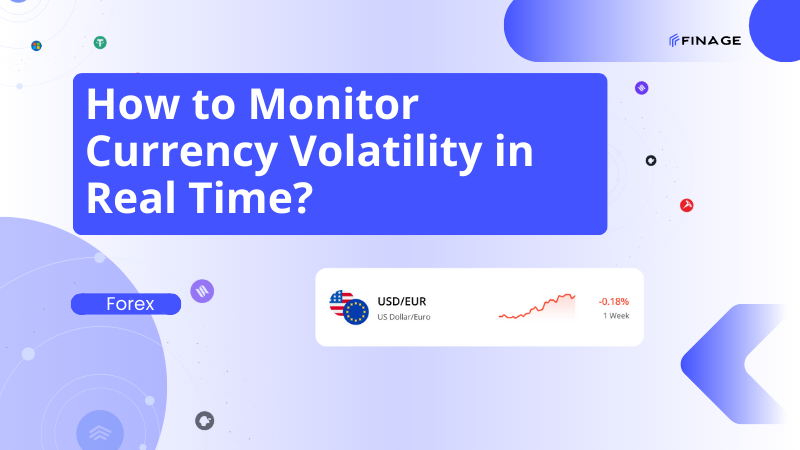 FINAGE

How to Monitor Currency Volatility in Real Time?

Forex

USD/EUR
US Dollar/Euro

-0.18%
1 Week